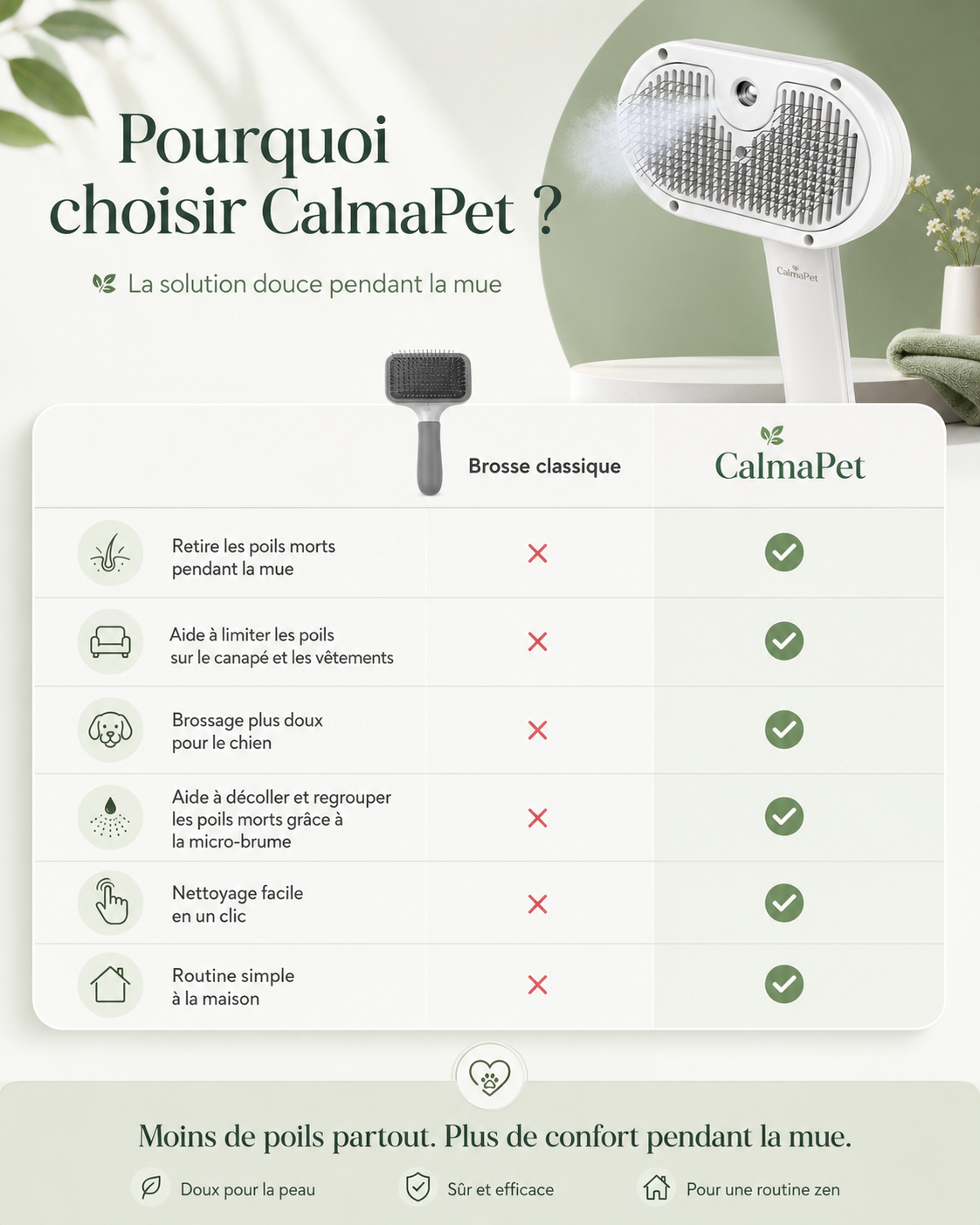 Pourquoi choisir CalmaPet ?

La solution douce pendant la mue

CalmaPet

| | Brosse classique | CalmaPet |
|---|---|---|
| Retire les poils morts pendant la mue | ✗ | ✓ |
| Aide à limiter les poils sur le canapé et les vêtements | ✗ | ✓ |
| Brossage plus doux pour le chien | ✗ | ✓ |
| Aide à décoller et regrouper les poils morts grâce à la micro-brume | ✗ | ✓ |
| Nettoyage facile en un clic | ✗ | ✓ |
| Routine simple à la maison | ✗ | ✓ |

Moins de poils partout. Plus de confort pendant la mue.

Doux pour la peau
Sûr et efficace
Pour une routine zen